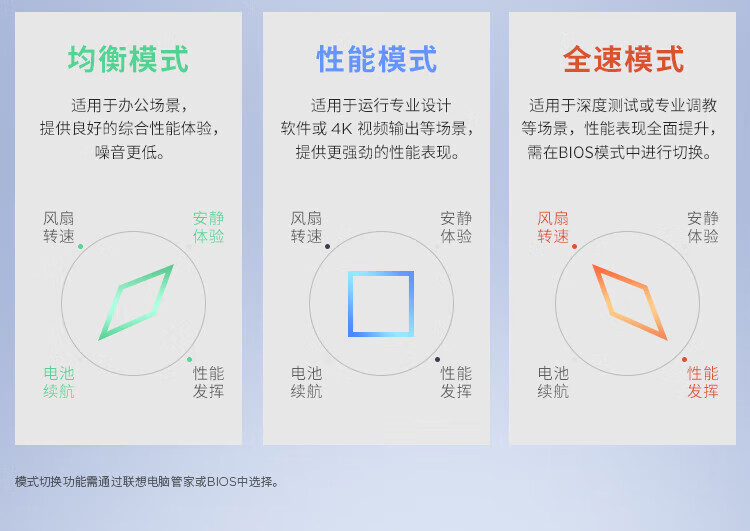 均衡模式

适用于办公场景，提供良好的综合性能体验，噪音更低。

风扇转速

安静体验

电池续航

性能发挥

性能模式

适用于运行专业设计软件或 4K 视频输出等场景，提供更强劲的性能表现。

风扇转速

安静体验

电池续航

性能发挥

全速模式

适用于深度测试或专业调教等场景，性能表现全面提升，需在BIOS模式中进行切换。

风扇转速

安静体验

电池续航

性能发挥

模式切换功能需通过联想电脑管家或BIOS中选择。